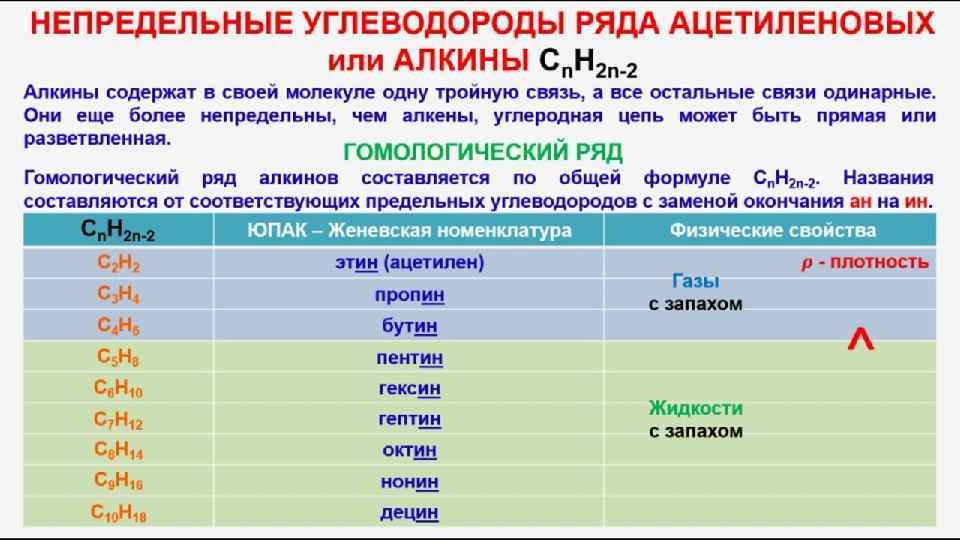 НЕПРЕДЕЛЬНЫЕ УГЛЕВОДОРОДЫ РЯДА АЦЕТИЛЕНОВЫХ или АЛКИНЫ $C_nH_{2n-2}$

Алкины содержат в своей молекуле одну тройную связь, а все остальные связи одинарные. Они еще более непредельны, чем алкены, углеродная цепь может быть прямая или разветвленная.

ГОМОЛОГИЧЕСКИЙ РЯД

Гомологический ряд алкинов составляется по общей формуле $C_nH_{2n-2}$. Названия составляются от соответствующих предельных углеводородов с заменой окончания ан на ин.

| $C_nH_{2n-2}$ | ЮПАК – Женевская номенклатура | Физические свойства |
|---|---|---|
| $C_2H_2$ | этин (ацетилен) | ρ - плотность |
| $C_3H_4$ | пропин | Газы с запахом |
| $C_4H_6$ | бутин | ^ |
| $C_5H_8$ | пентин | |
| $C_6H_{10}$ | гексин | |
| $C_7H_{12}$ | гептин | Жидкости с запахом |
| $C_8H_{14}$ | октин | |
| $C_9H_{16}$ | нонин | |
| $C_{10}H_{18}$ | децин | |